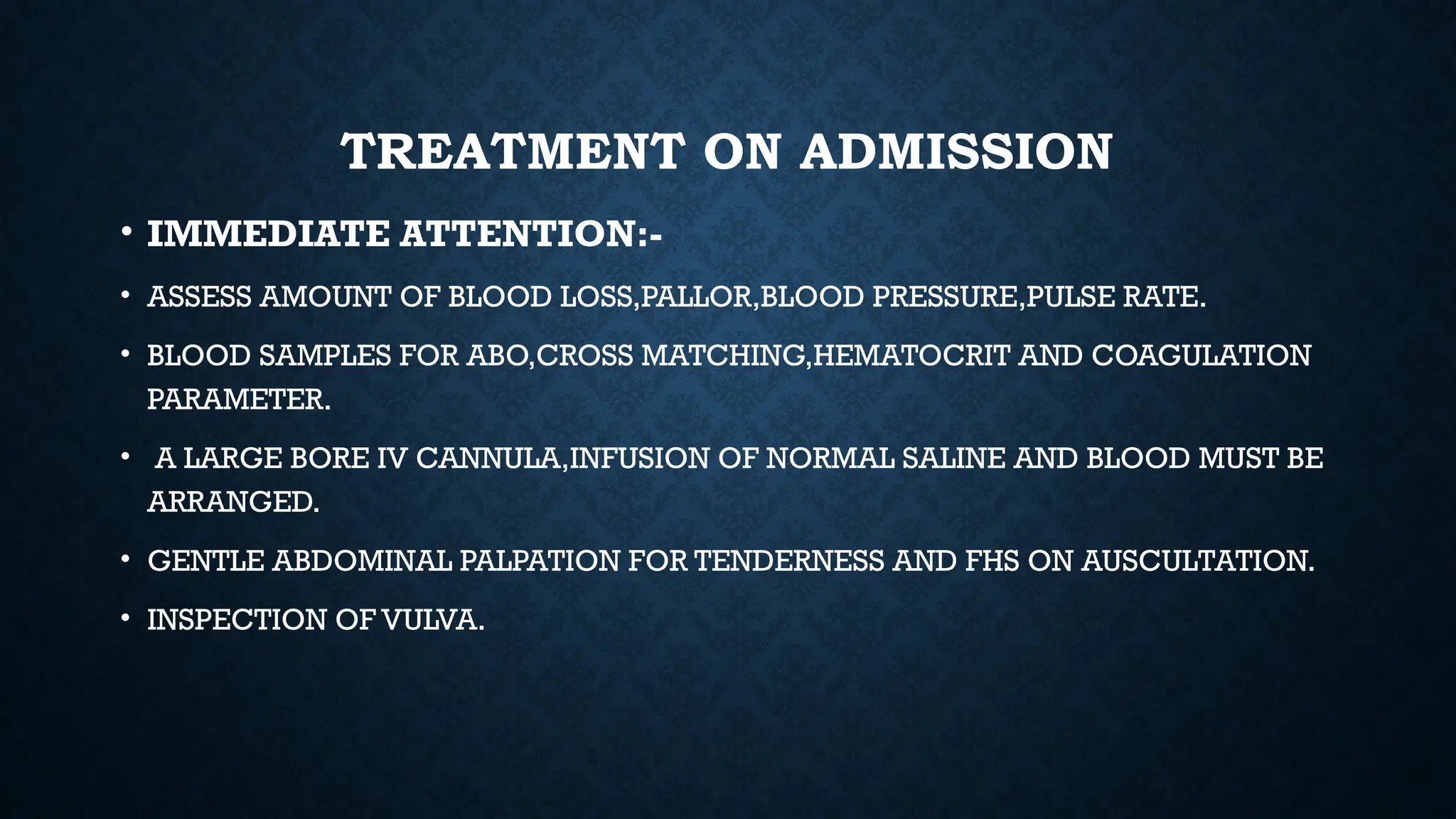 TREATMENT ON ADMISSION

• IMMEDIATE ATTENTION:-

• ASSESS AMOUNT OF BLOOD LOSS,PALLOR,BLOOD PRESSURE,PULSE RATE.

• BLOOD SAMPLES FOR ABO,CROSS MATCHING,HEMATOCRIT AND COAGULATION PARAMETER.

• A LARGE BORE IV CANNULA,INFUSION OF NORMAL SALINE AND BLOOD MUST BE ARRANGED.

• GENTLE ABDOMINAL PALPATION FOR TENDERNESS AND FHS ON AUSCULTATION.

• INSPECTION OF VULVA.